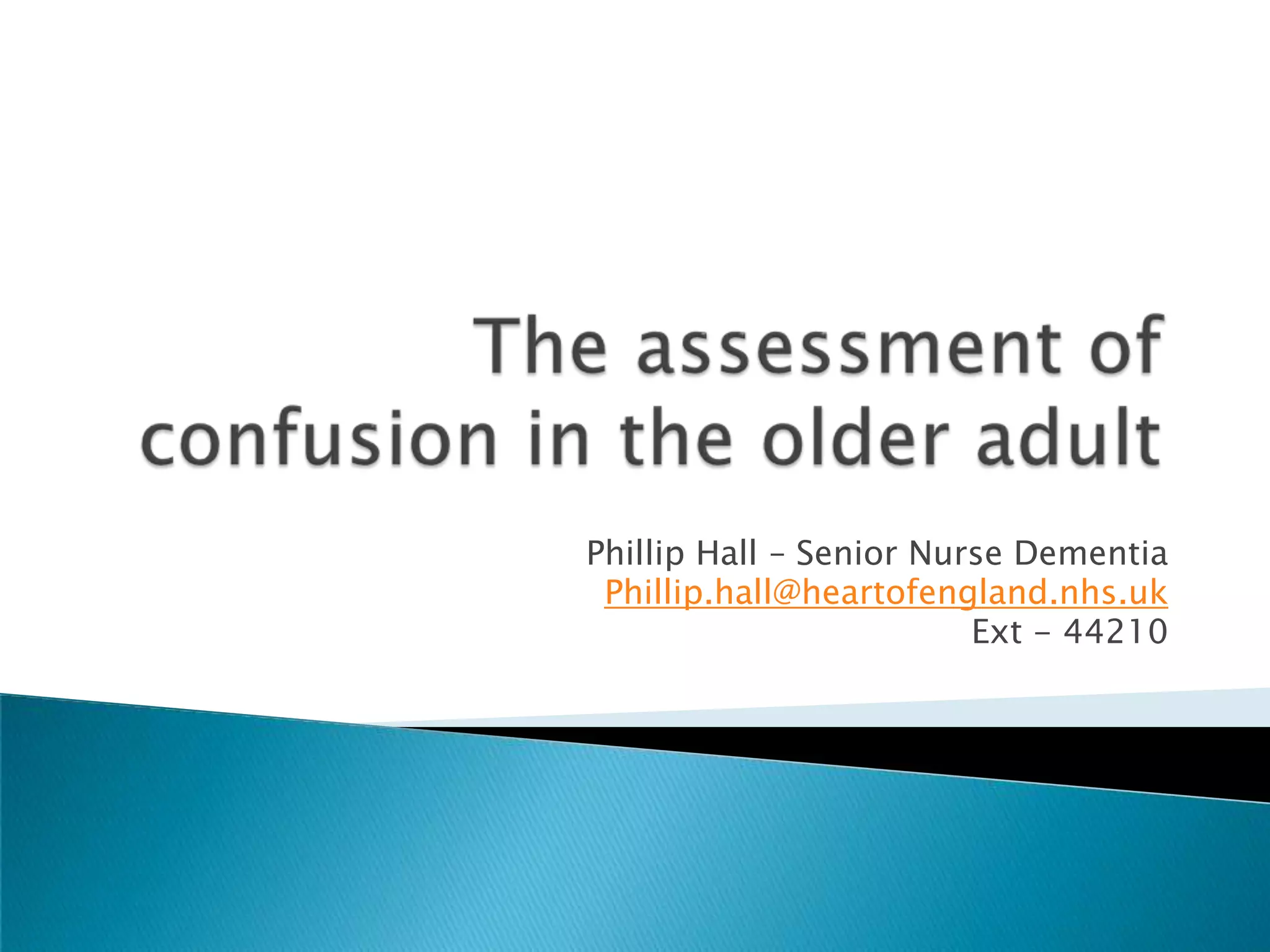 The assessment of confusion in the older adult

Phillip Hall – Senior Nurse Dementia
Phillip.hall@heartofengland.nhs.uk
Ext - 44210